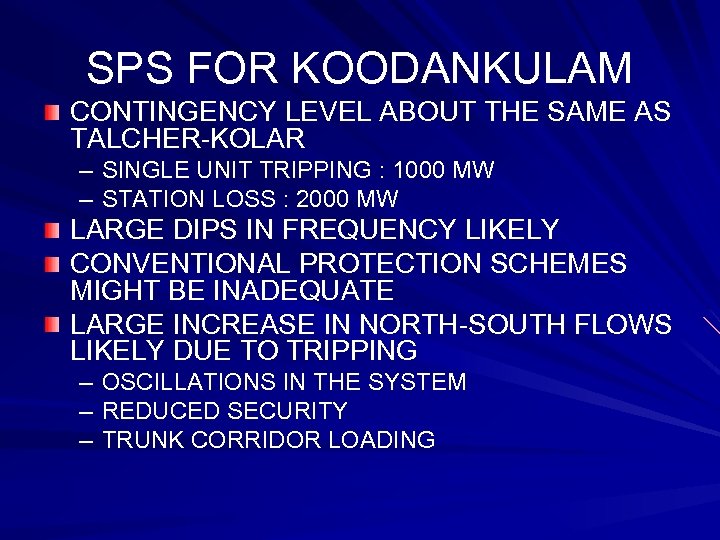 SPS FOR KOODANKULAM

CONTINGENCY LEVEL ABOUT THE SAME AS TALCHER-KOLAR
– SINGLE UNIT TRIPPING : 1000 MW
– STATION LOSS : 2000 MW

LARGE DIPS IN FREQUENCY LIKELY

CONVENTIONAL PROTECTION SCHEMES MIGHT BE INADEQUATE

LARGE INCREASE IN NORTH-SOUTH FLOWS LIKELY DUE TO TRIPPING
– OSCILLATIONS IN THE SYSTEM
– REDUCED SECURITY
– TRUNK CORRIDOR LOADING